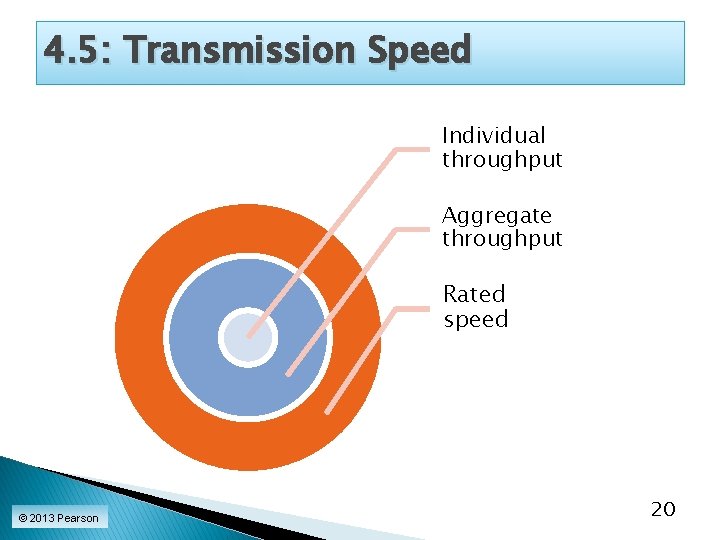 4.5: Transmission Speed

Individual throughput

Aggregate throughput

Rated speed

© 2013 Pearson

20